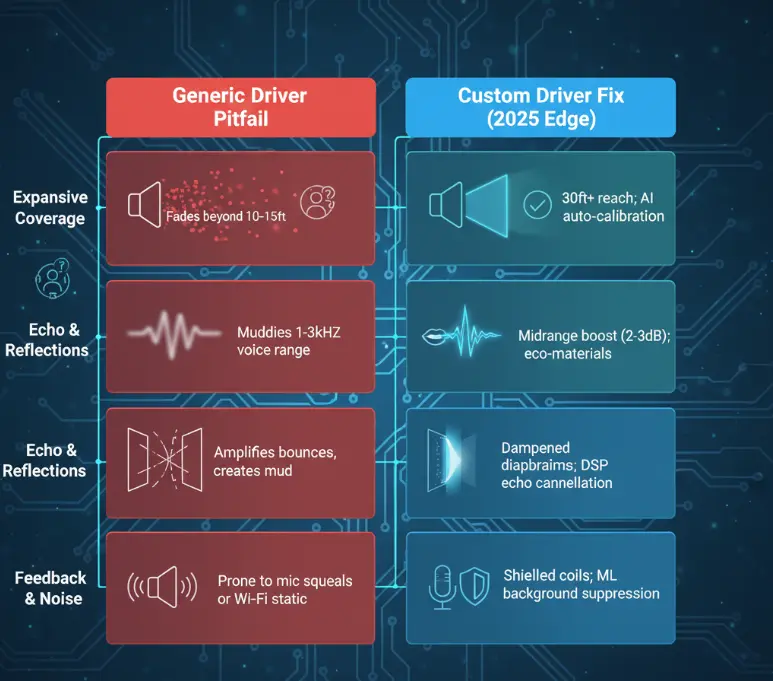 | | Generic Driver Pitfail | Custom Driver Fix (2025 Edge) |
|---|---|---|
| Expansive Coverage | Fades beyond 10-15ft | 30ft+ reach; AI auto-calibration |
| Echo & Reflections | Muddies 1-3kHZ voice range | Midrange boost (2-3dB); eco-materials |
| Echo & Reflections | Amplifies bounces, creates mud | Dampened diapbraims; DSP echo cannellation |
| Feedback & Noise | Prone to mic squeals or Wi-Fi static | Shielled coils; ML background suppression |